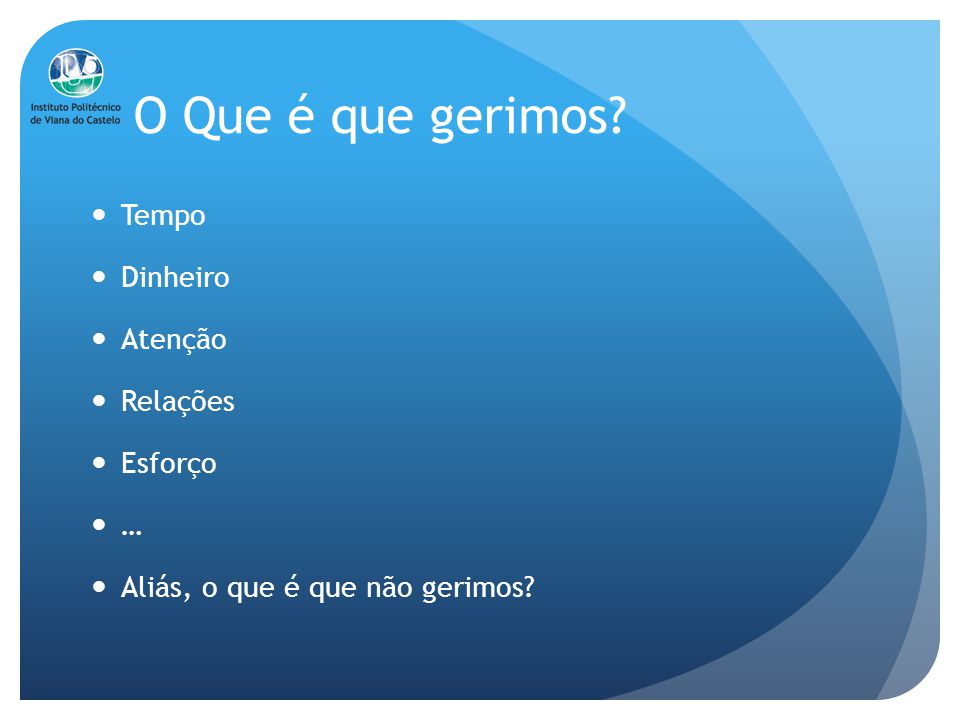 Instituto Politécnico de Viana do Castelo

O Que é que gerimos?

- Tempo
- Dinheiro
- Atenção
- Relações
- Esforço
- …
- Aliás, o que é que não gerimos?